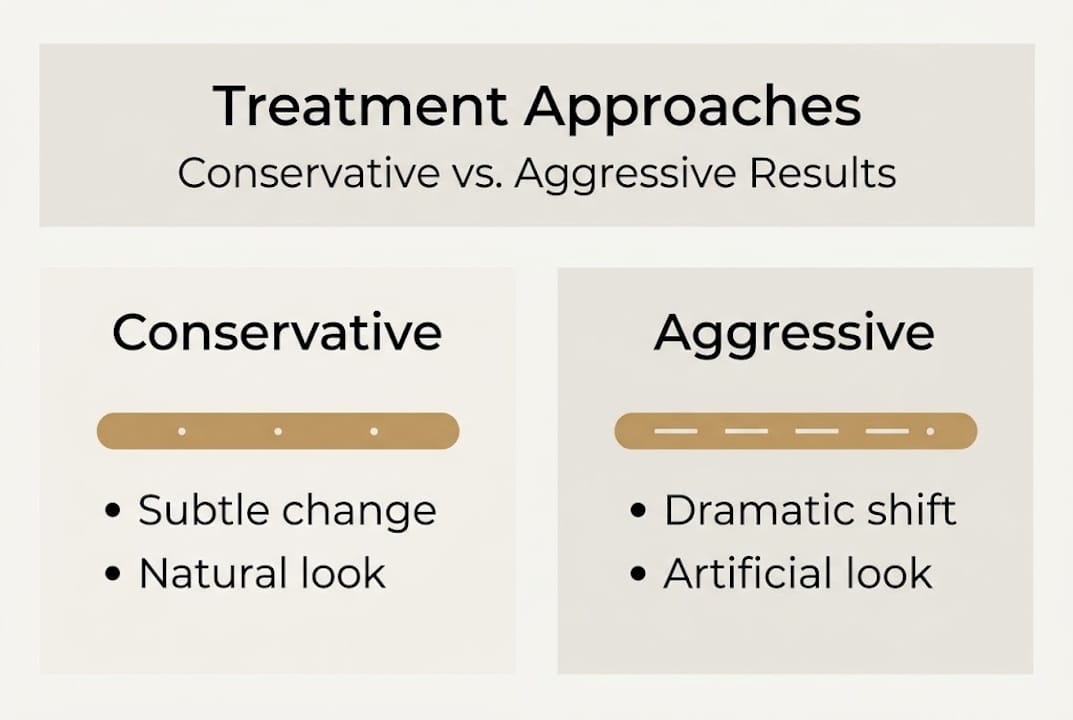 Treatment Approaches
Conservative vs. Aggressive Results

Conservative

• Subtle change
• Natural look

Aggressive

• Dramatic shift
• Artificial look